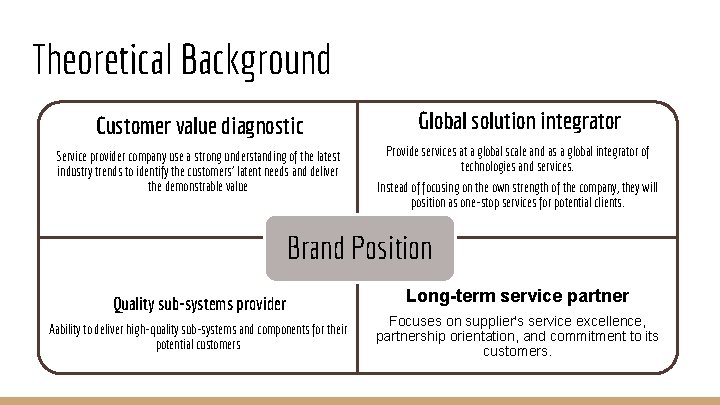 Theoretical Background

Customer value diagnostic

Service provider company use a strong understanding of the latest industry trends to identify the customers' latent needs and deliver the demonstrable value

Global solution integrator

Provide services at a global scale and as a global integrator of technologies and services.

Instead of focusing on the own strength of the company, they will position as one-stop services for potential clients.

Brand Position

Quality sub-systems provider

Aability to deliver high-quality sub-systems and components for their potential customers

Long-term service partner

Focuses on supplier's service excellence, partnership orientation, and commitment to its customers.